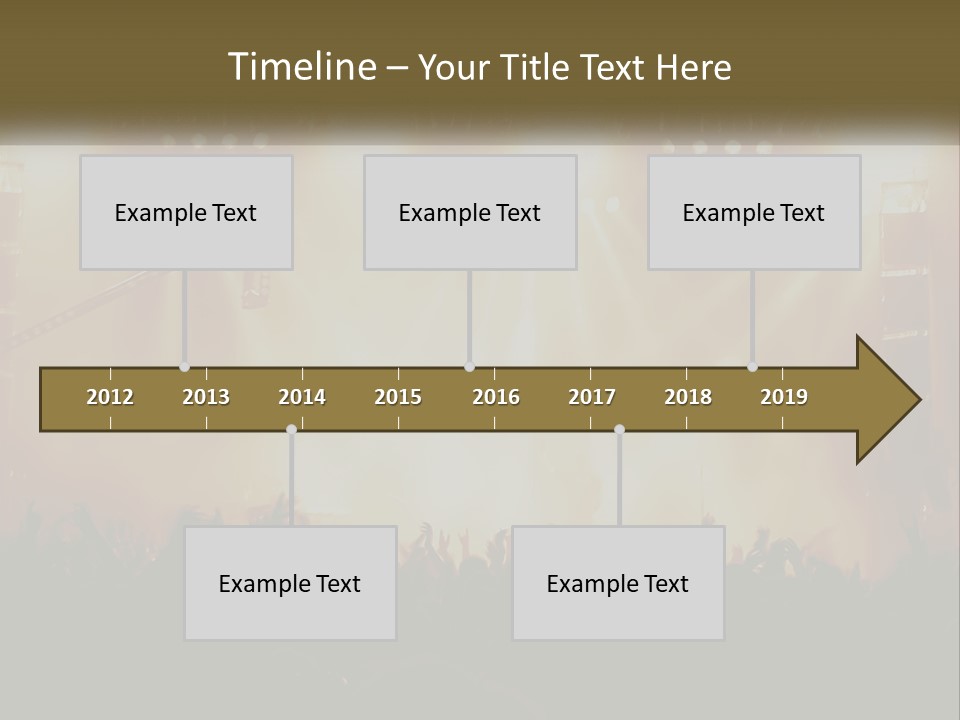 Timeline – Your Title Text Here

Example Text

Example Text

Example Text

2012 2013 2014 2015 2016 2017 2018 2019

Example Text

Example Text